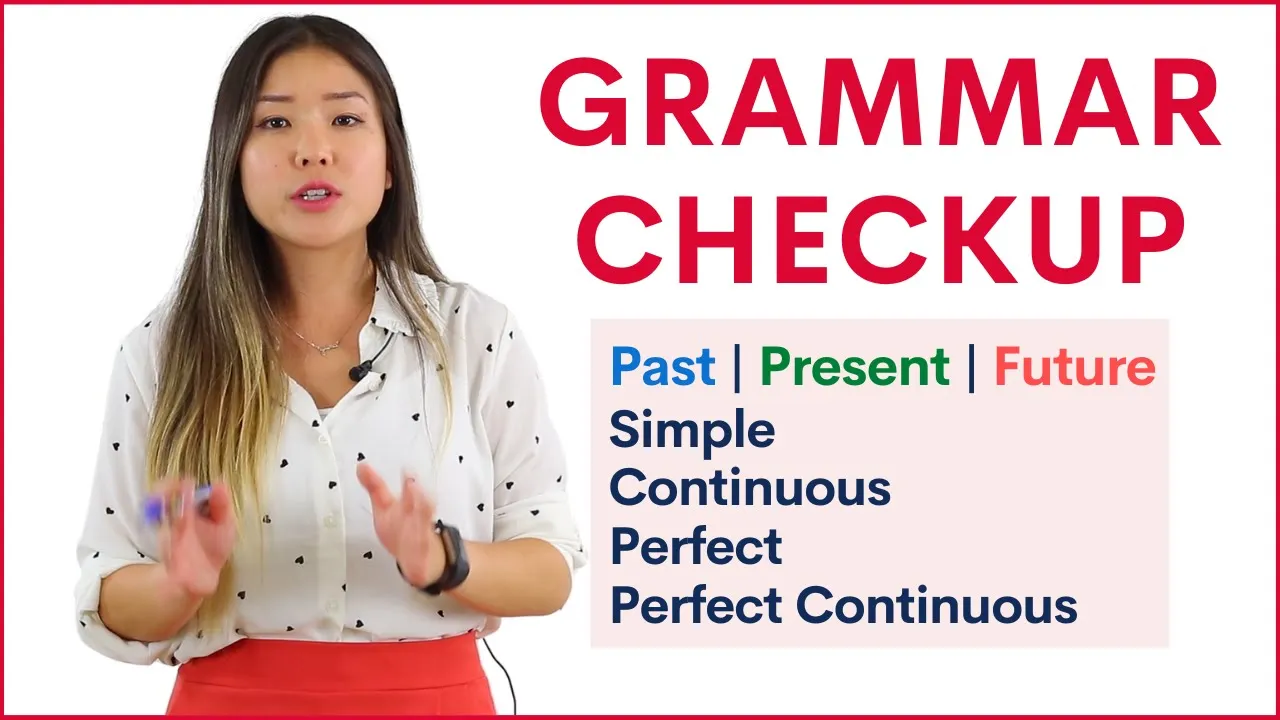 GRAMMAR CHECKUP

Past | Present | Future
Simple
Continuous
Perfect
Perfect Continuous